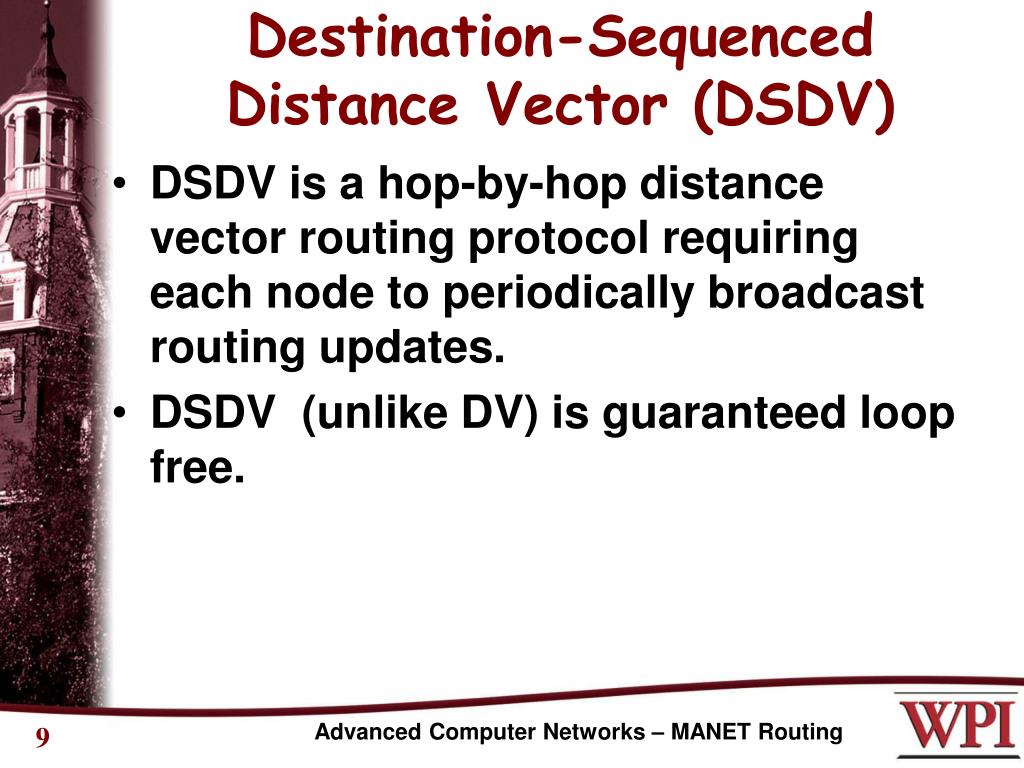 Destination-Sequenced Distance Vector (DSDV)

• DSDV is a hop-by-hop distance vector routing protocol requiring each node to periodically broadcast routing updates.
• DSDV  (unlike DV) is guaranteed loop free.

9

Advanced Computer Networks – MANET Routing

WPI